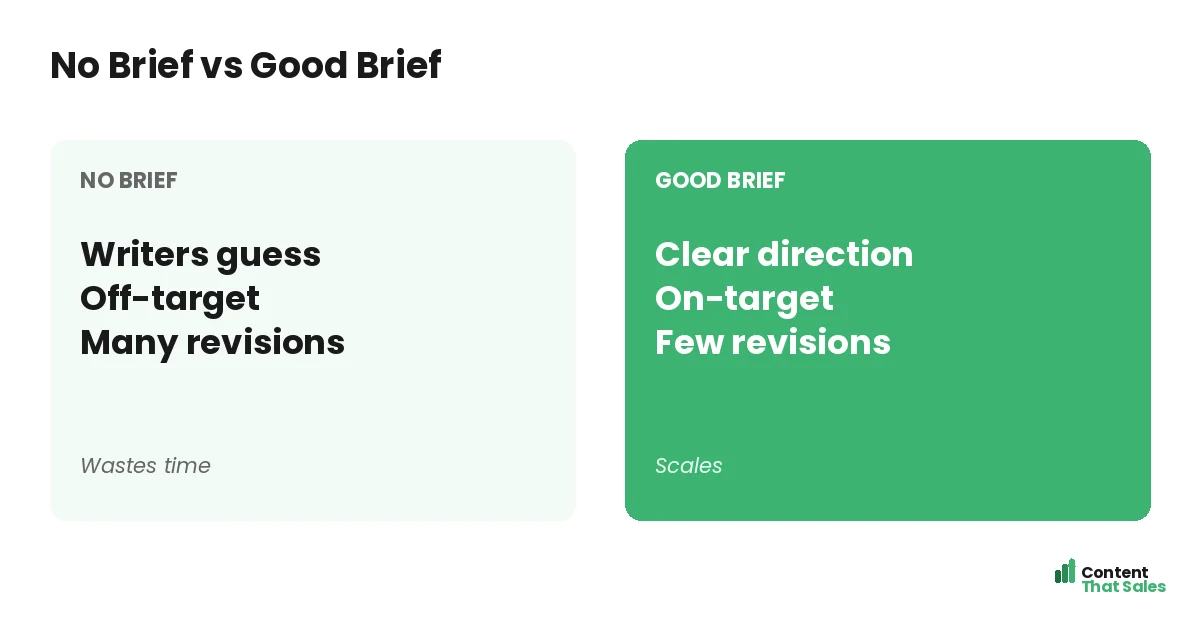 No Brief vs Good Brief

NO BRIEF

Writers guess
Off-target
Many revisions

Wastes time

GOOD BRIEF

Clear direction
On-target
Few revisions

Scales

Content
That Sales